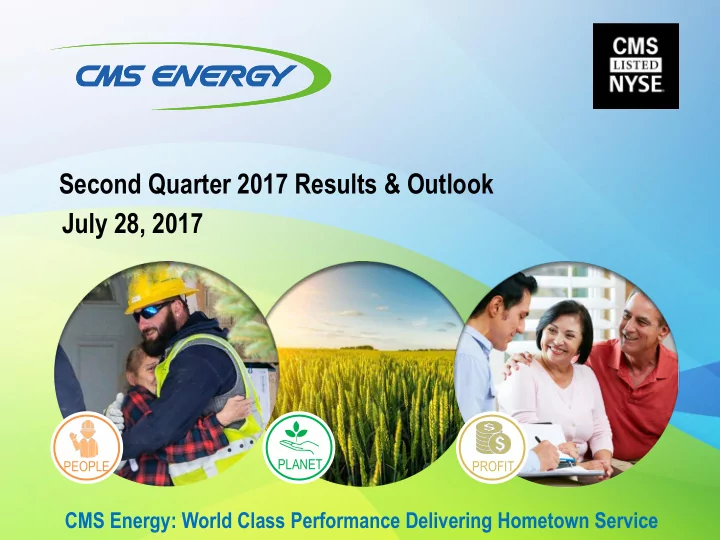 CMS ENERGY

CMS
LISTED
NYSE

Second Quarter 2017 Results & Outlook

July 28, 2017

PEOPLE

PLANET

PROFIT

CMS Energy: World Class Performance Delivering Hometown Service